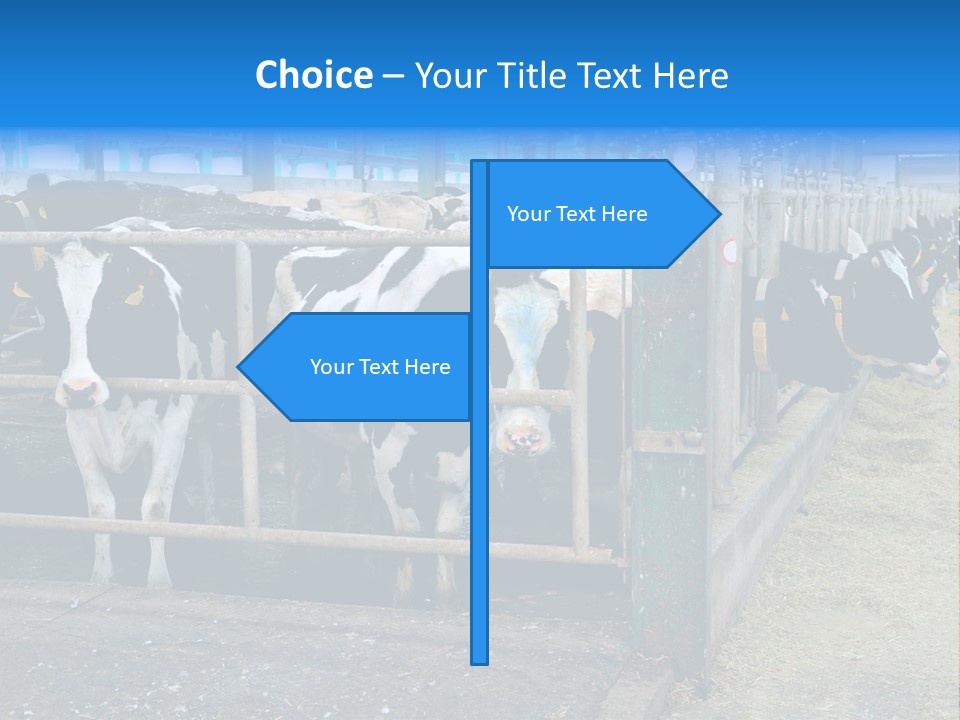 Choice – Your Title Text Here

Your Text Here

Your Text Here